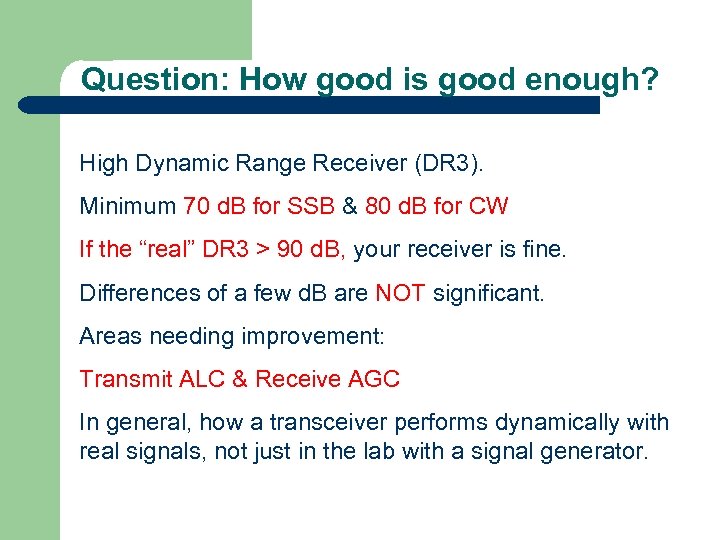 Question: How good is good enough?

High Dynamic Range Receiver (DR3).

Minimum 70 dB for SSB & 80 dB for CW

If the “real” DR3 > 90 dB, your receiver is fine.

Differences of a few dB are NOT significant.

Areas needing improvement:

Transmit ALC & Receive AGC

In general, how a transceiver performs dynamically with real signals, not just in the lab with a signal generator.